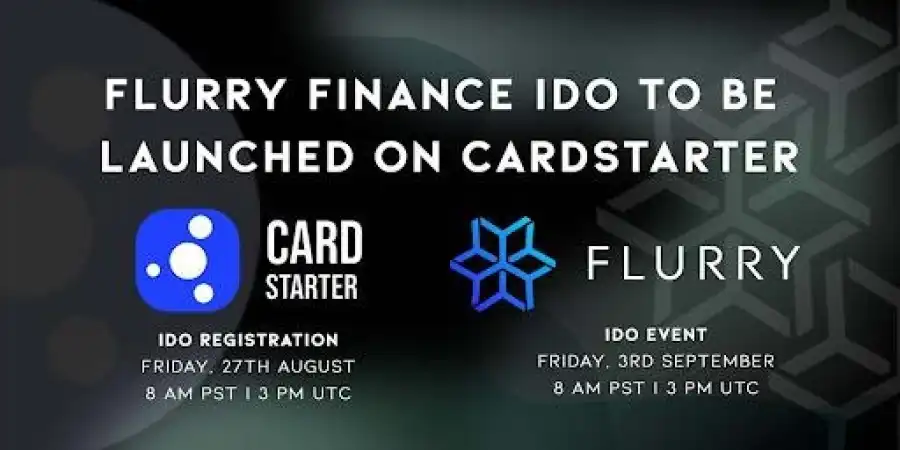 FLURRY FINANCE IDO TO BE LAUNCHED ON CARDSTARTER

CARD STARTER

IDO REGISTRATION
FRIDAY, 27TH AUGUST
8 AM PST | 3 PM UTC

FLURRY

IDO EVENT
FRIDAY, 3RD SEPTEMBER
8 AM PST | 3 PM UTC